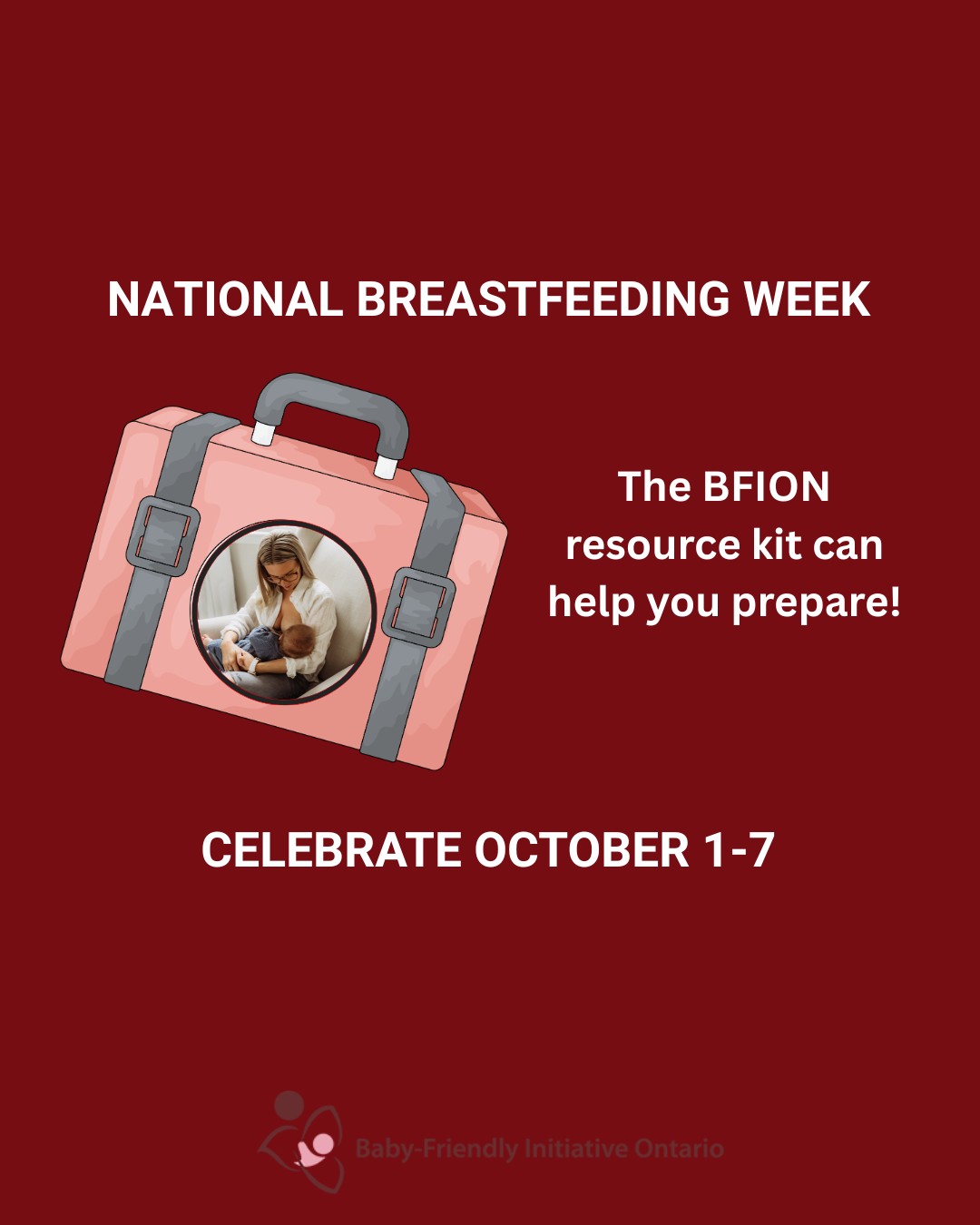 NATIONAL BREASTFEEDING WEEK

The BFION resource kit can help you prepare!

CELEBRATE OCTOBER 1-7

Baby-Friendly Initiative Ontario